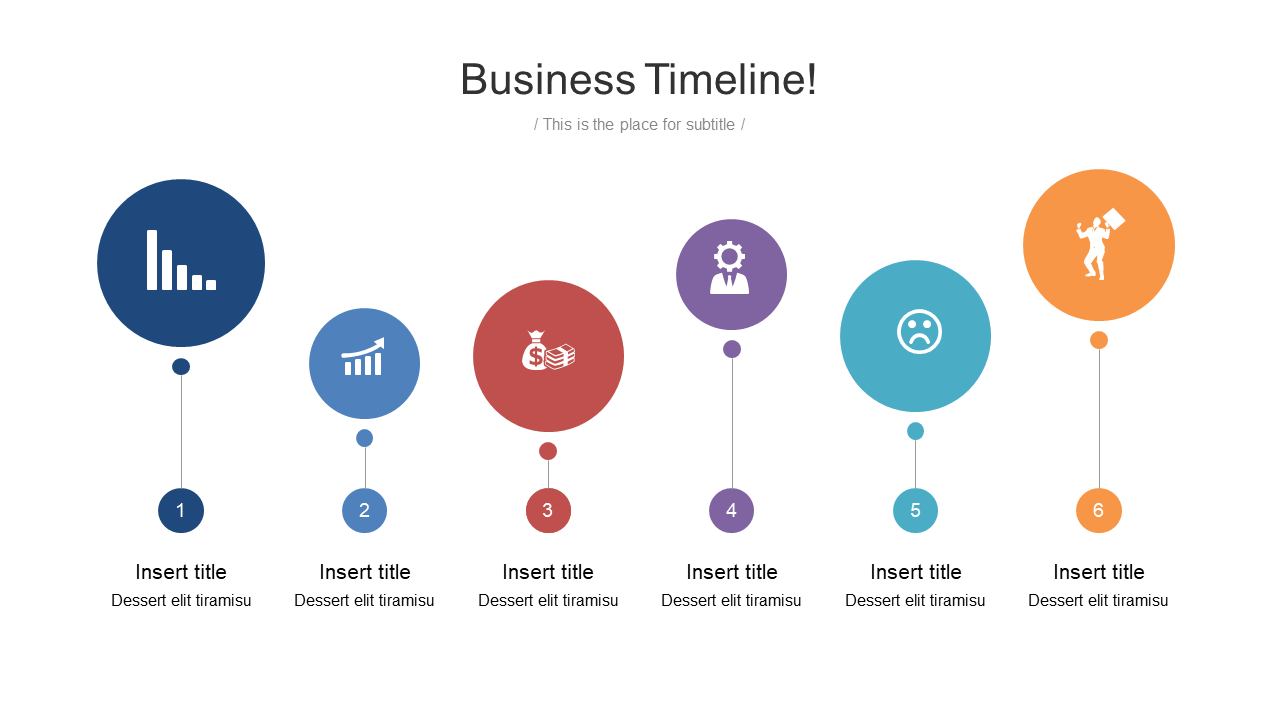 Business Timeline!

/ This is the place for subtitle /

1

Insert title

Dessert elit tiramisu

2

Insert title

Dessert elit tiramisu

3

Insert title

Dessert elit tiramisu

4

Insert title

Dessert elit tiramisu

5

Insert title

Dessert elit tiramisu

6

Insert title

Dessert elit tiramisu